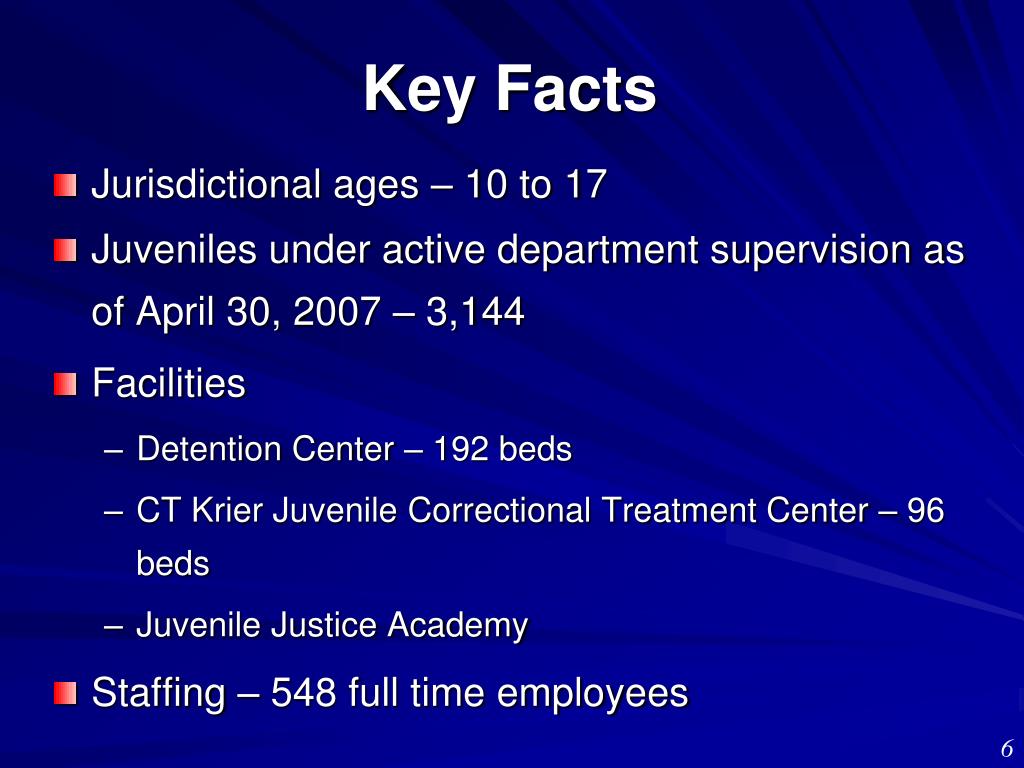 Key Facts

Jurisdictional ages – 10 to 17

Juveniles under active department supervision as of April 30, 2007 – 3,144

Facilities

– Detention Center – 192 beds

– CT Krier Juvenile Correctional Treatment Center – 96 beds

– Juvenile Justice Academy

Staffing – 548 full time employees

6